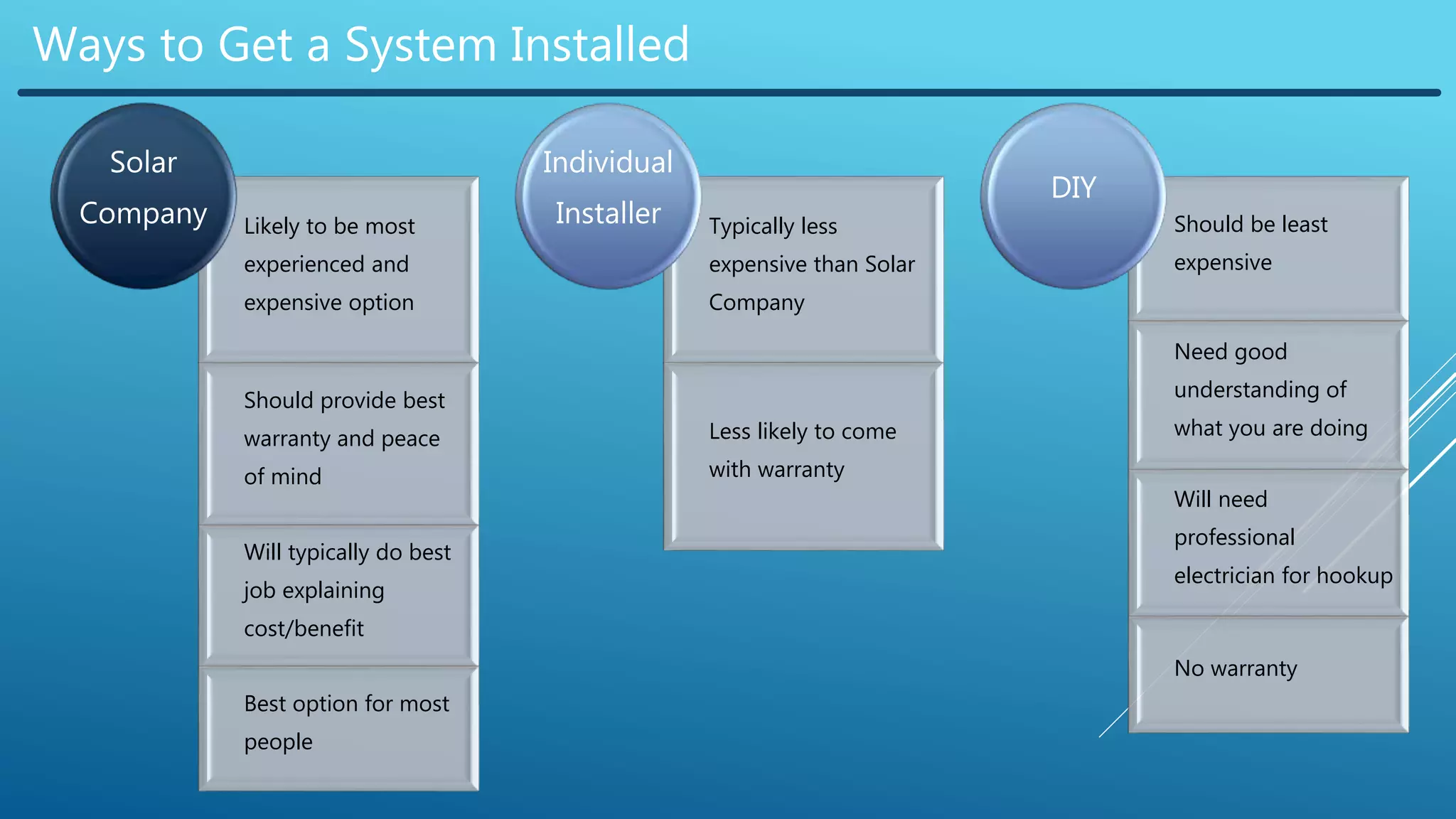 Ways to Get a System Installed

Solar Company

Likely to be most experienced and expensive option

Should provide best warranty and peace of mind

Will typically do best job explaining cost/benefit

Best option for most people

Individual Installer

Typically less expensive than Solar Company

Less likely to come with warranty

DIY

Should be least expensive

Need good understanding of what you are doing

Will need professional electrician for hookup

No warranty